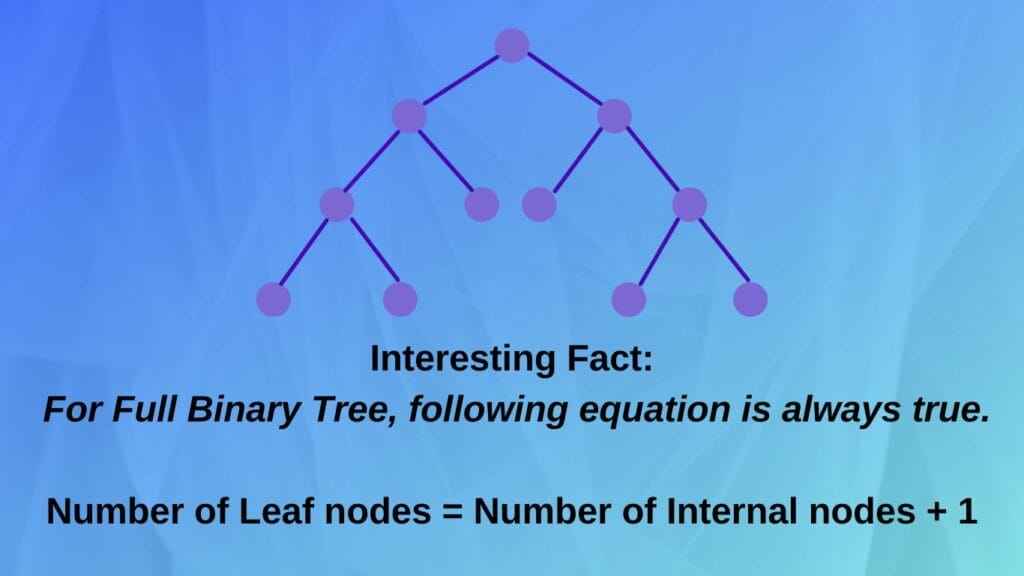 Interesting Fact:
For Full Binary Tree, following equation is always true.

Number of Leaf nodes = Number of Internal nodes + 1